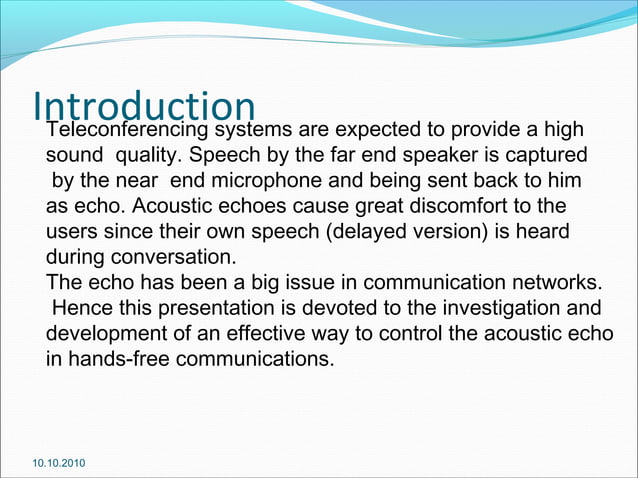 Introduction

Teleconferencing systems are expected to provide a high sound quality. Speech by the far end speaker is captured by the near end microphone and being sent back to him as echo. Acoustic echoes cause great discomfort to the users since their own speech (delayed version) is heard during conversation.
The echo has been a big issue in communication networks. Hence this presentation is devoted to the investigation and development of an effective way to control the acoustic echo in hands-free communications.

10.10.2010